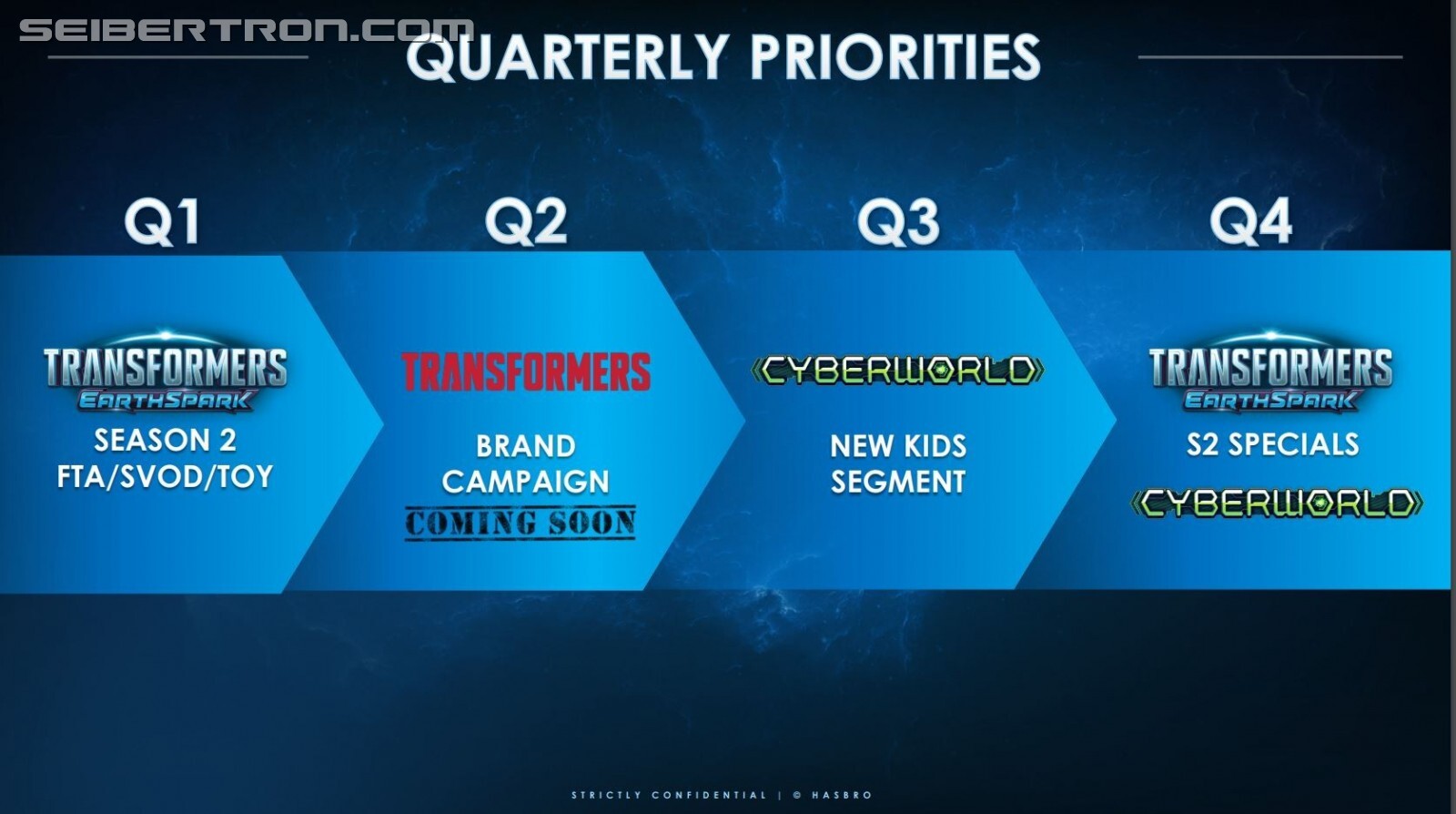 SEIBERTRON.COM

QUARTERLY PRIORITIES

Q1

TRANSFORMERS
EARTHSPARK
SEASON 2
FTA/SVOD/TOY

Q2

TRANSFORMERS
BRAND CAMPAIGN
COMING SOON

Q3

CYBERWORLD
NEW KIDS SEGMENT

Q4

TRANSFORMERS
EARTHSPARK
S2 SPECIALS
CYBERWORLD

STRICTLY CONFIDENTIAL | © HASBRO